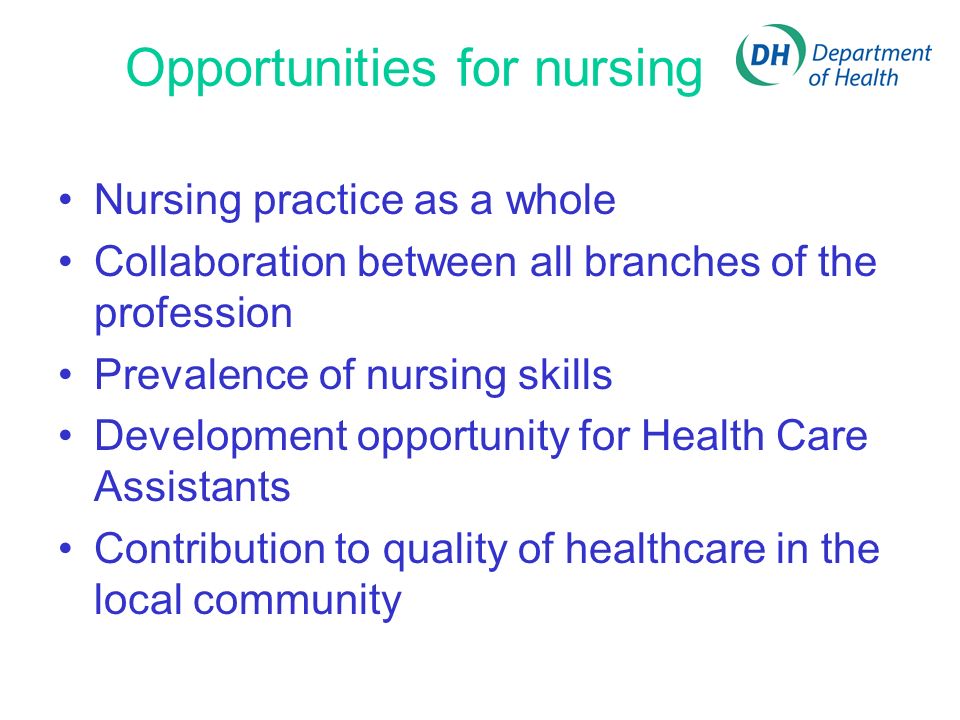 Opportunities for nursing

DH Department of Health

• Nursing practice as a whole
• Collaboration between all branches of the profession
• Prevalence of nursing skills
• Development opportunity for Health Care Assistants
• Contribution to quality of healthcare in the local community